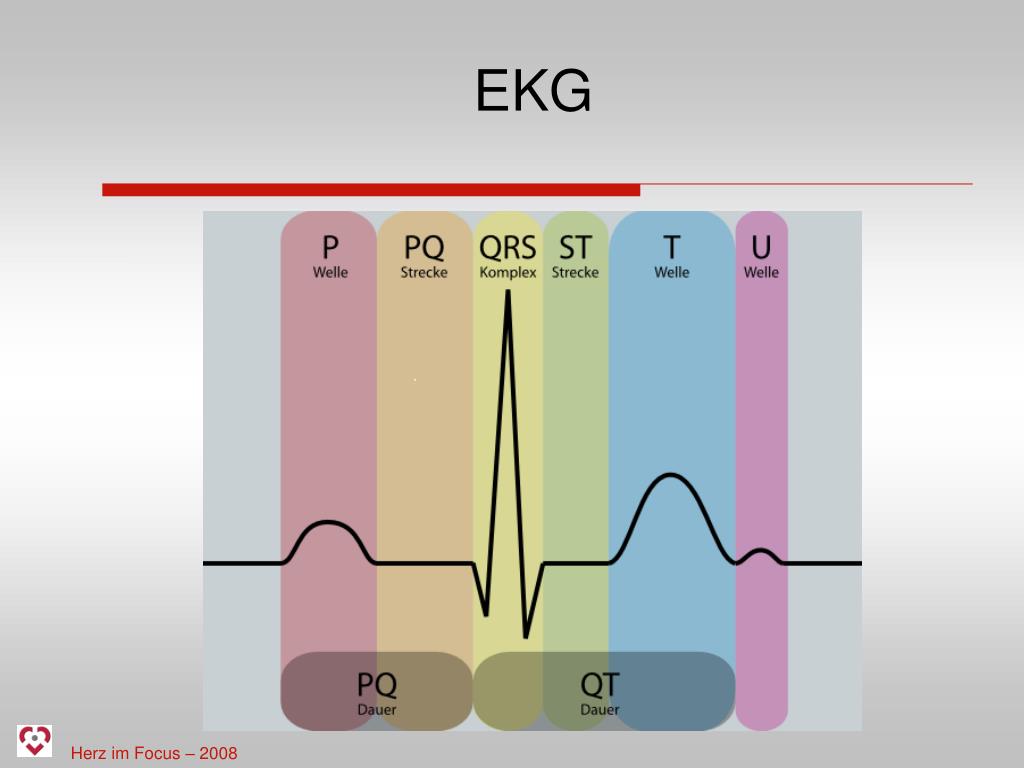 EKG

P
Welle

PQ
Strecke

QRS
Komplex

ST
Strecke

T
Welle

U
Welle

PQ
Dauer

QT
Dauer

Herz im Focus – 2008